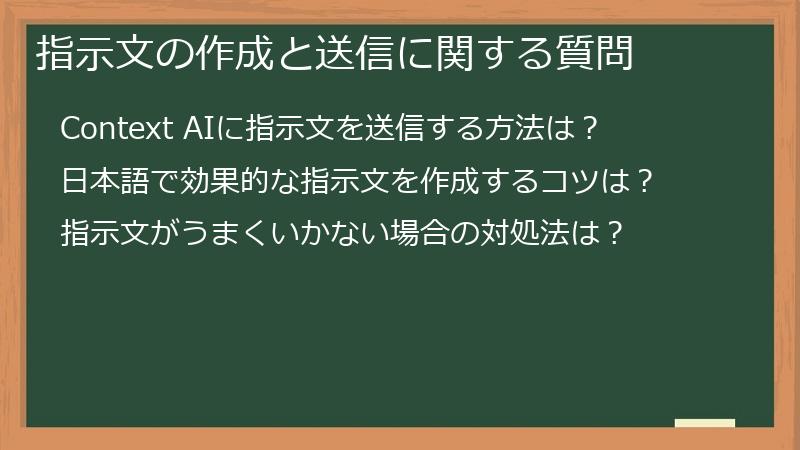 指示文の作成と送信に関する質問

Context AIに指示文を送信する方法は？

日本語で効果的な指示文を作成するコツは？

指示文がうまくいかない場合の対処法は？